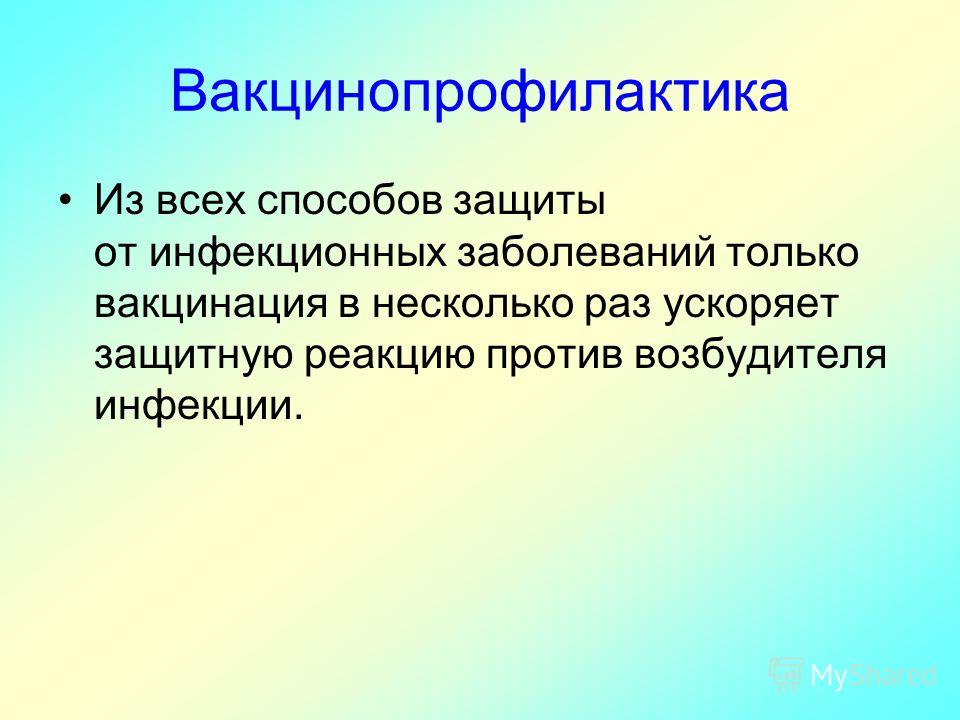 Вакцинопрофилактика

• Из всех способов защиты от инфекционных заболеваний только вакцинация в несколько раз ускоряет защитную реакцию против возбудителя инфекции.

MyShared